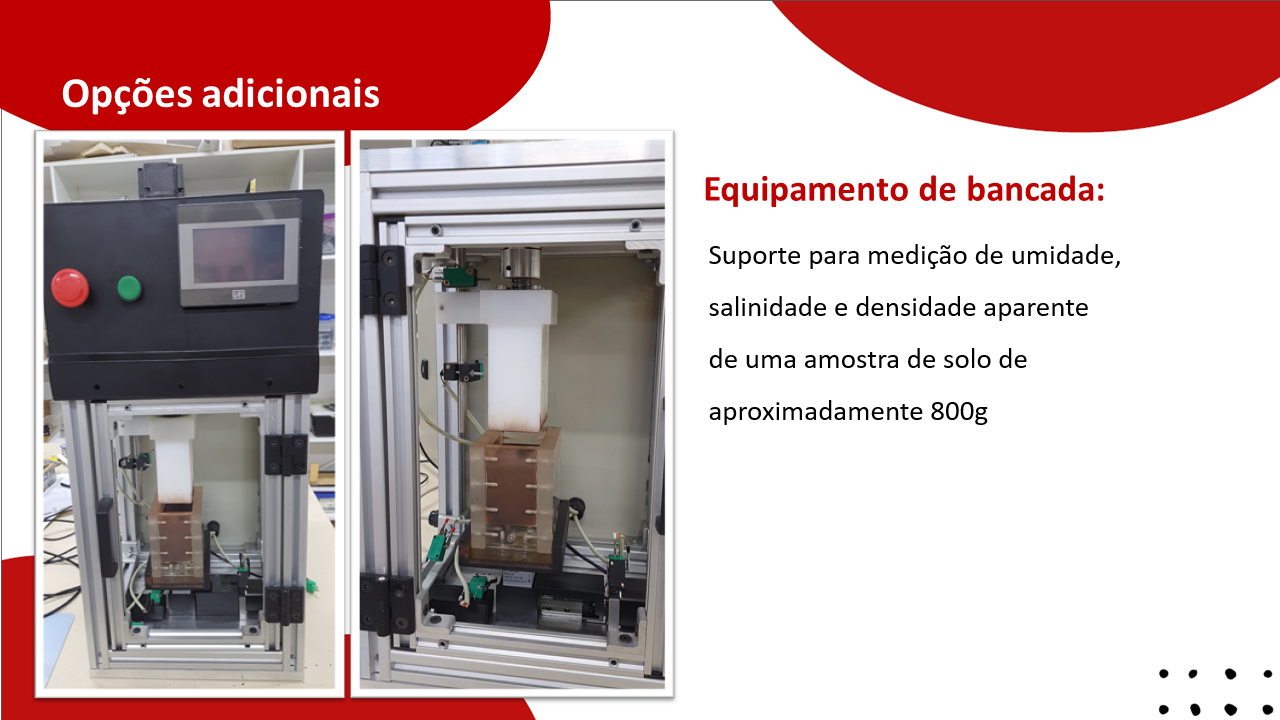 Opções adicionais

Equipamento de bancada:

Suporte para medição de umidade, salinidade e densidade aparente de uma amostra de solo de aproximadamente 800g